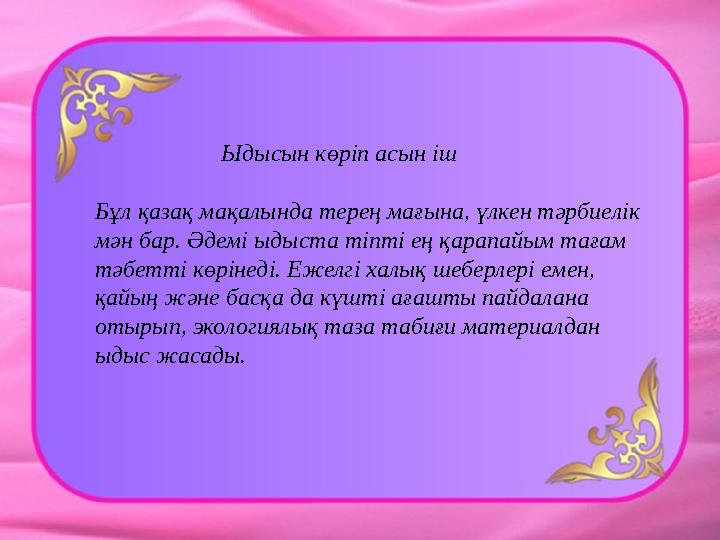 Ыдысын көріп асын іш

Бұл қазақ мақалында терең мағына, үлкен тәрбиелік мән бар. Әдемі ыдыста тіпті ең қарапайым тағам тәбетті көрінеді. Ежелгі халық шеберлері емен, қайың және басқа да күшті ағашты пайдалана отырып, экологиялық таза табиғи материалдан ыдыс жасады.